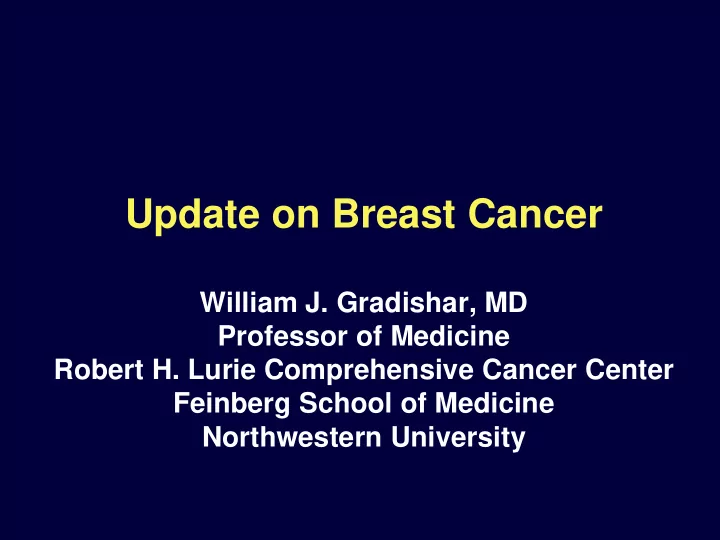 Update on Breast Cancer

William J. Gradishar, MD
Professor of Medicine
Robert H. Lurie Comprehensive Cancer Center
Feinberg School of Medicine
Northwestern University